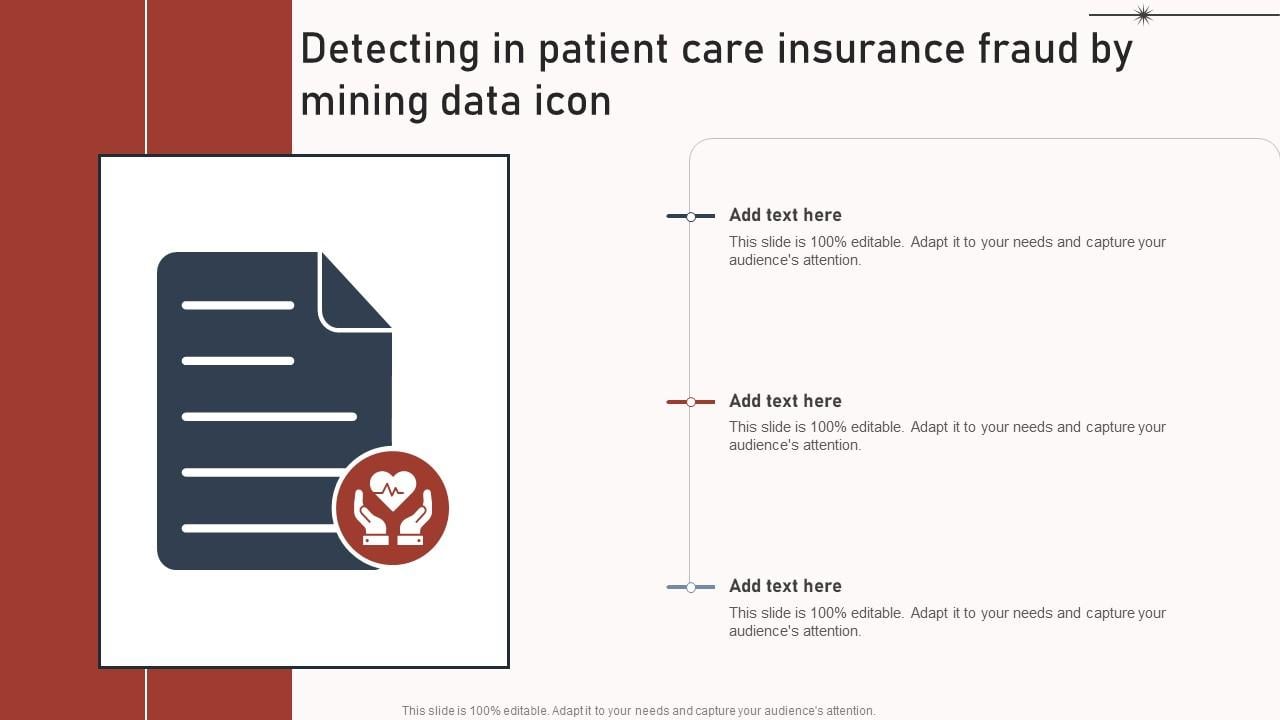 Detecting in patient care insurance fraud by mining data icon

Add text here
This slide is 100% editable. Adapt it to your needs and capture your audience's attention.

Add text here
This slide is 100% editable. Adapt it to your needs and capture your audience's attention.

Add text here
This slide is 100% editable. Adapt it to your needs and capture your audience's attention.

This slide is 100% editable. Adapt it to your needs and capture your audience's attention.